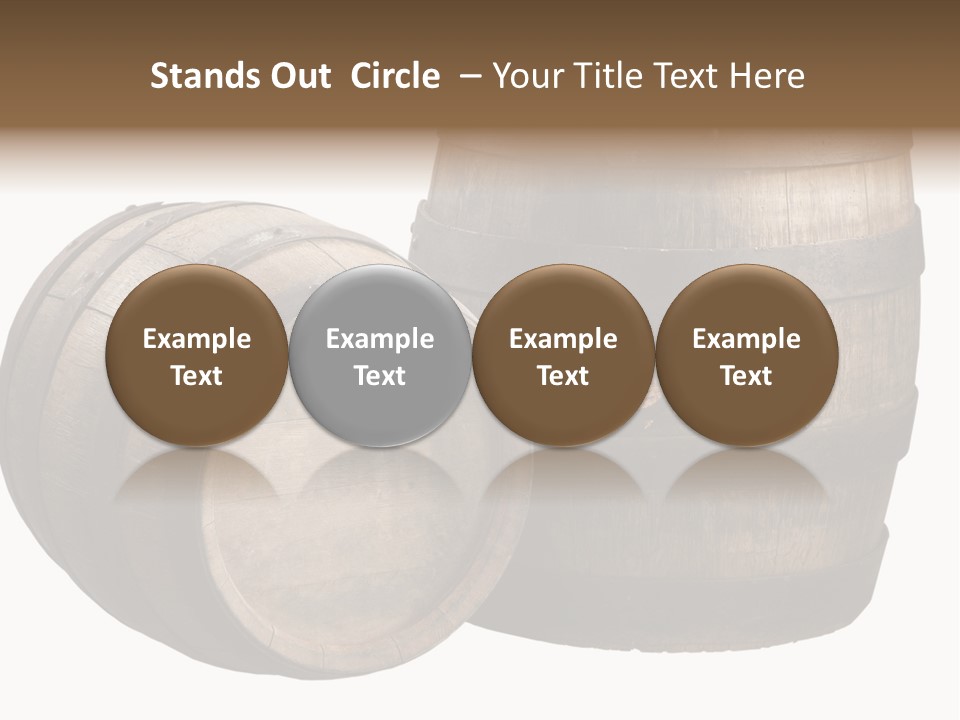 Stands Out Circle – Your Title Text Here

Example Text

Example Text

Example Text

Example Text